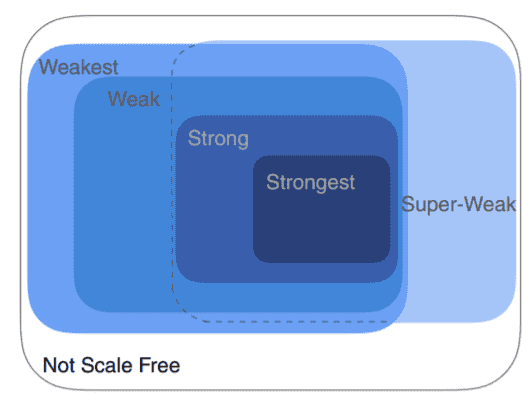 Weakest
Weak
Strong
Strongest
Super-Weak
Not Scale Free